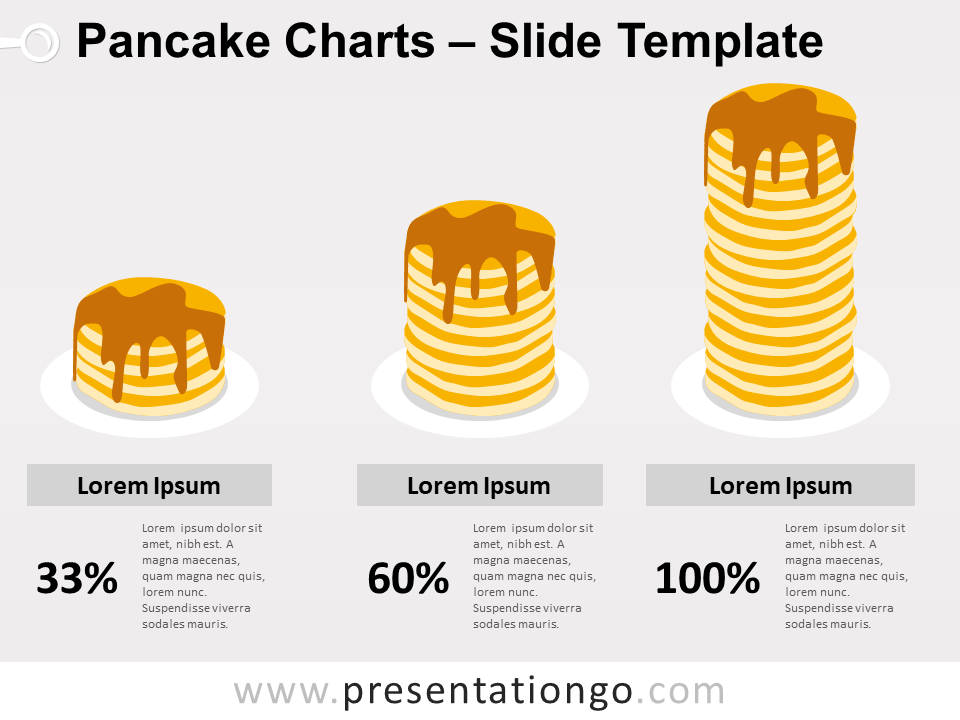 Pancake Charts – Slide Template

Lorem Ipsum

33%

Lorem ipsum dolor sit amet, nibh est. A magna maecenas, quam magna nec quis, lorem nunc. Suspendisse viverra sodales mauris.

Lorem Ipsum

60%

Lorem ipsum dolor sit amet, nibh est. A magna maecenas, quam magna nec quis, lorem nunc. Suspendisse viverra sodales mauris.

Lorem Ipsum

100%

Lorem ipsum dolor sit amet, nibh est. A magna maecenas, quam magna nec quis, lorem nunc. Suspendisse viverra sodales mauris.

www.presentationgo.com